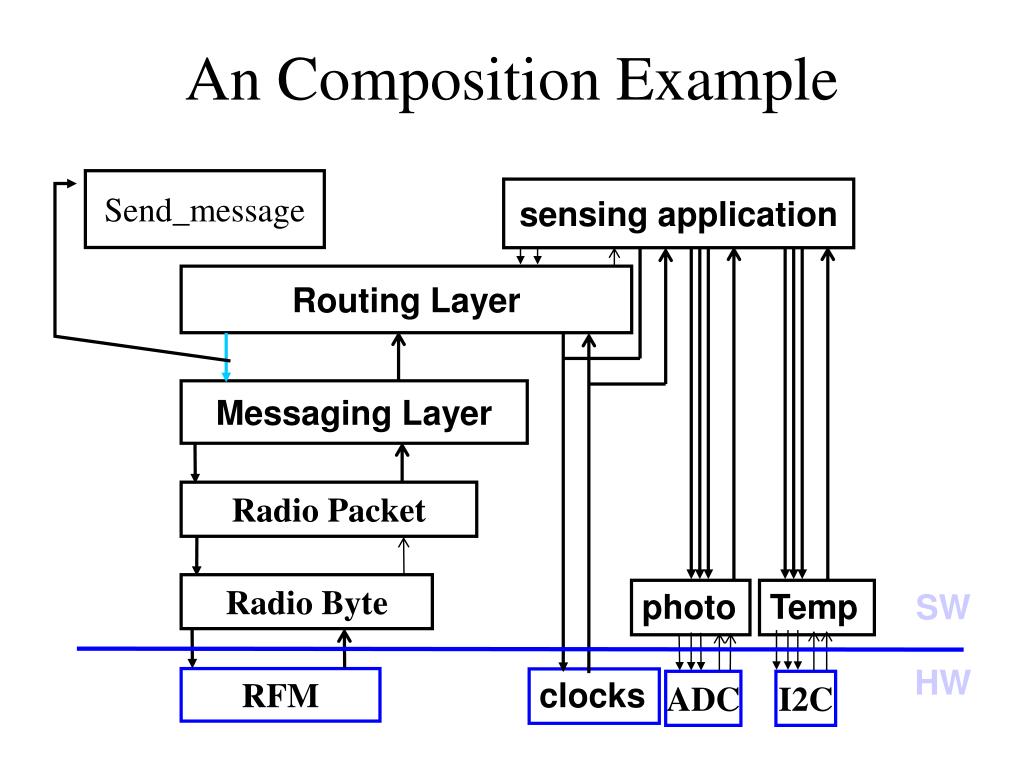 An Composition Example

Send_message

sensing application

Routing Layer

Messaging Layer

Radio Packet

Radio Byte

photo

Temp

SW

HW

RFM

clocks

ADC

I2C